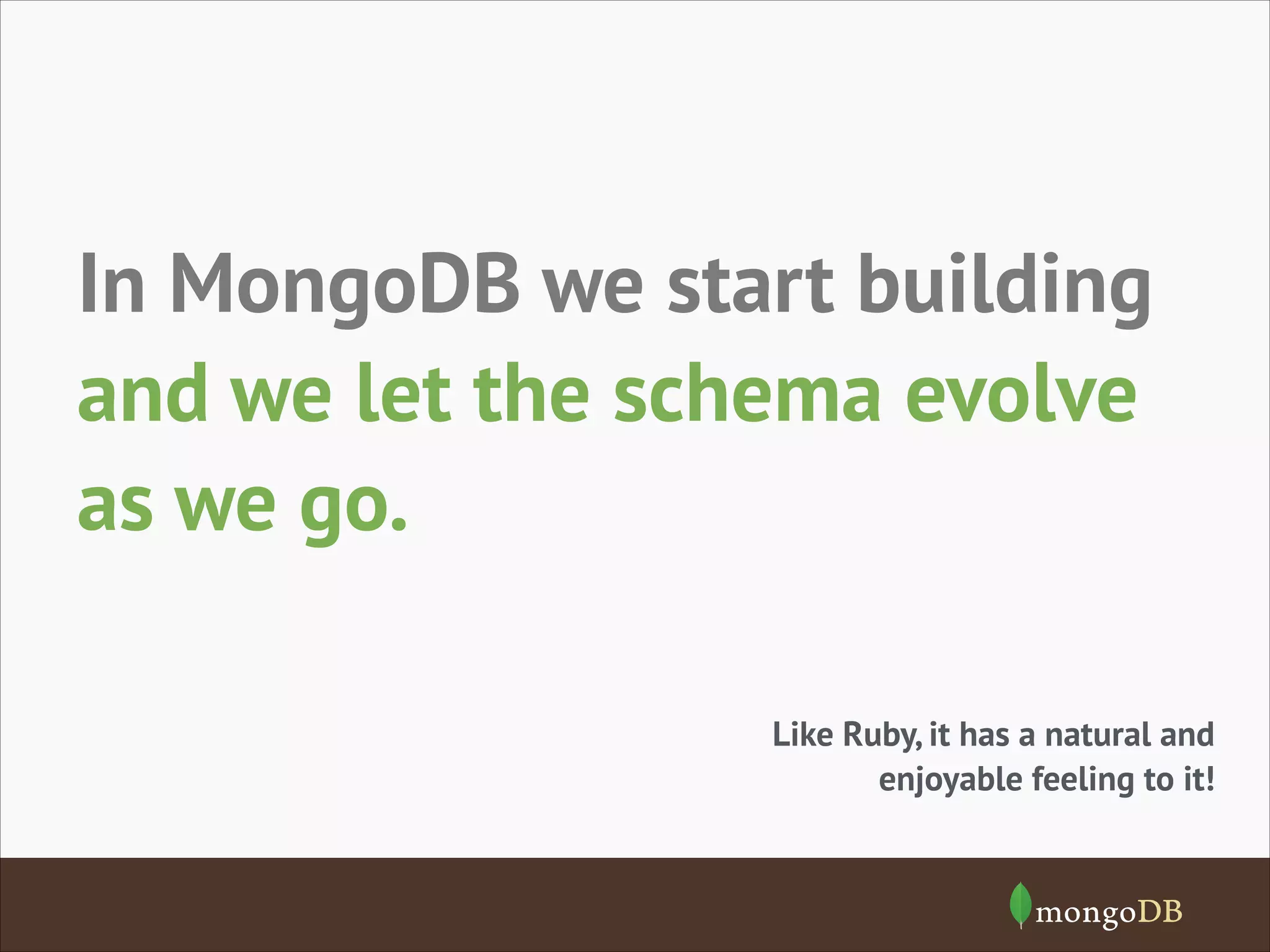 In MongoDB we start building and we let the schema evolve as we go.

Like Ruby, it has a natural and enjoyable feeling to it!

mongoDB